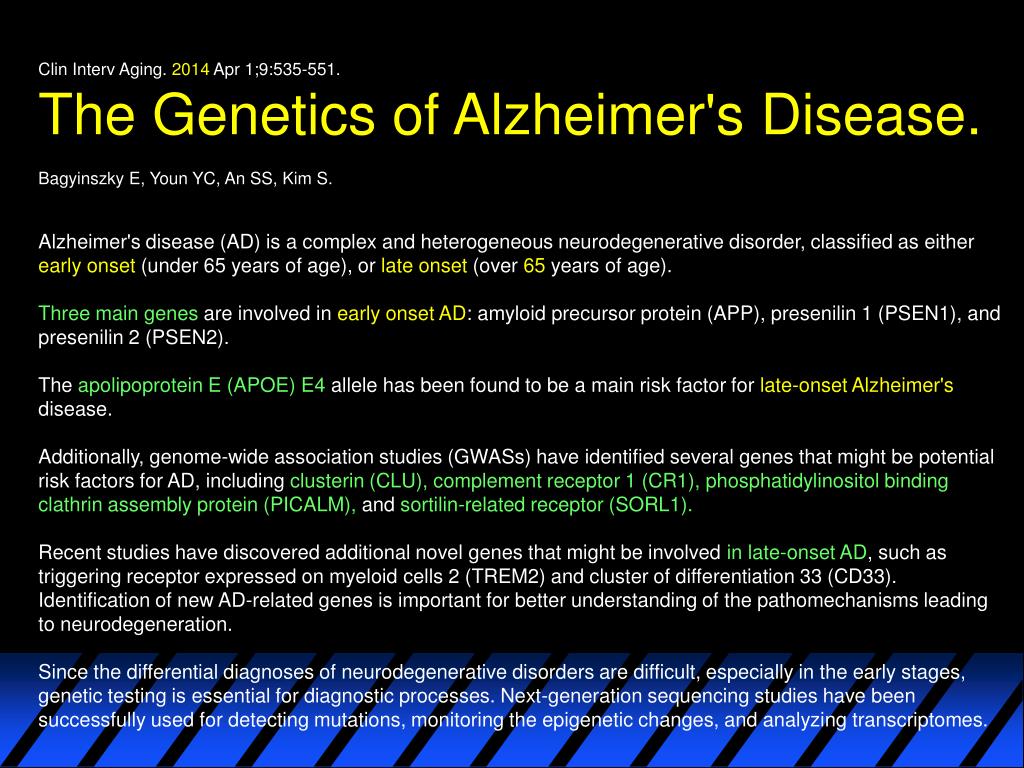 Clin Interv Aging. 2014 Apr 1;9:535-551.

The Genetics of Alzheimer's Disease.

Bagyinszky E, Youn YC, An SS, Kim S.

Alzheimer's disease (AD) is a complex and heterogeneous neurodegenerative disorder, classified as either early onset (under 65 years of age), or late onset (over 65 years of age).

Three main genes are involved in early onset AD: amyloid precursor protein (APP), presenilin 1 (PSEN1), and presenilin 2 (PSEN2).

The apolipoprotein E (APOE) E4 allele has been found to be a main risk factor for late-onset Alzheimer's disease.

Additionally, genome-wide association studies (GWASs) have identified several genes that might be potential risk factors for AD, including clusterin (CLU), complement receptor 1 (CR1), phosphatidylinositol binding clathrin assembly protein (PICALM), and sortilin-related receptor (SORL1).

Recent studies have discovered additional novel genes that might be involved in late-onset AD, such as triggering receptor expressed on myeloid cells 2 (TREM2) and cluster of differentiation 33 (CD33). Identification of new AD-related genes is important for better understanding of the pathomechanisms leading to neurodegeneration.

Since the differential diagnoses of neurodegenerative disorders are difficult, especially in the early stages, genetic testing is essential for diagnostic processes. Next-generation sequencing studies have been successfully used for detecting mutations, monitoring the epigenetic changes, and analyzing transcriptomes.